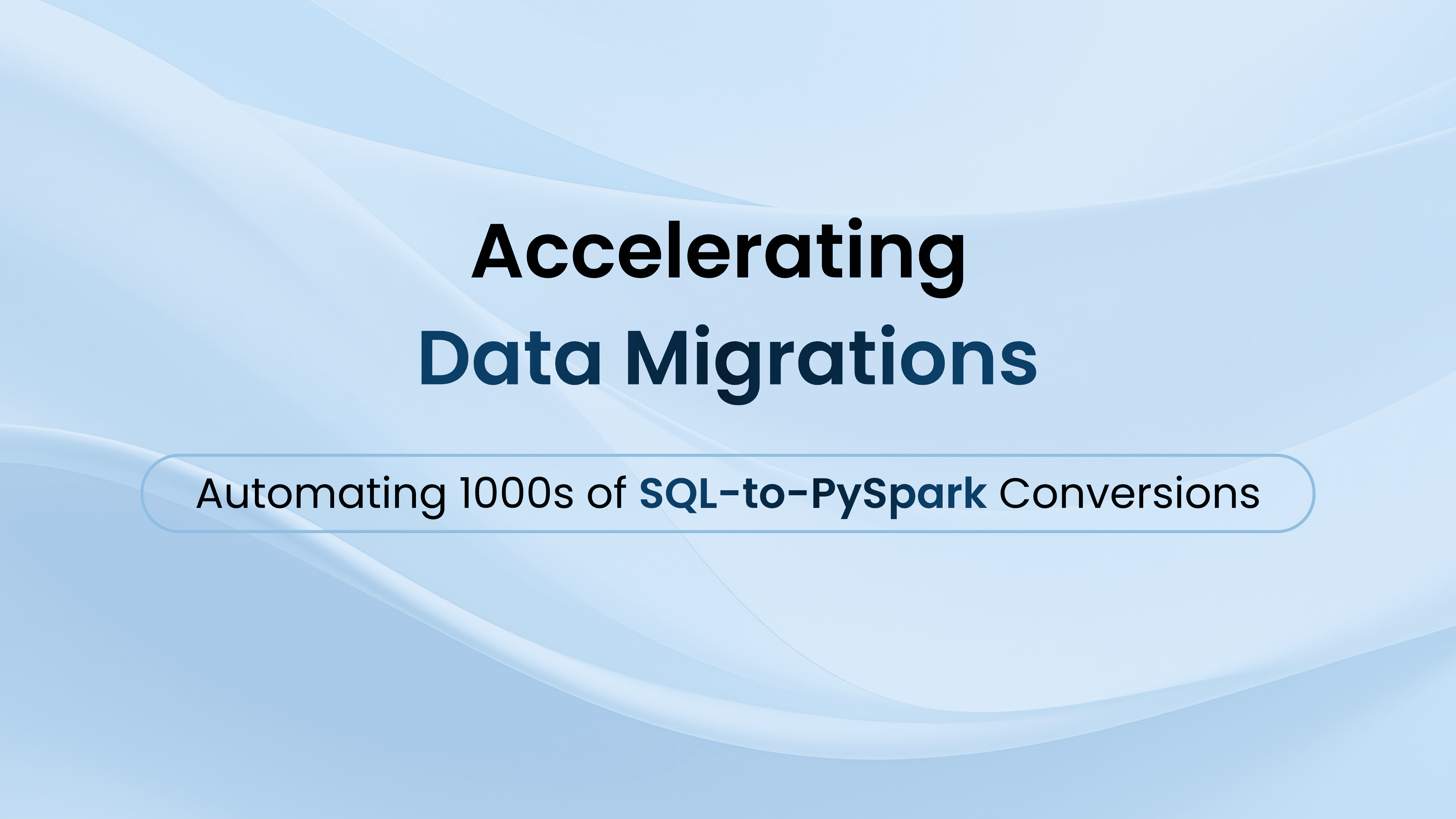 Accelerating
Data Migrations

Automating 1000s of SQL-to-PySpark Conversions